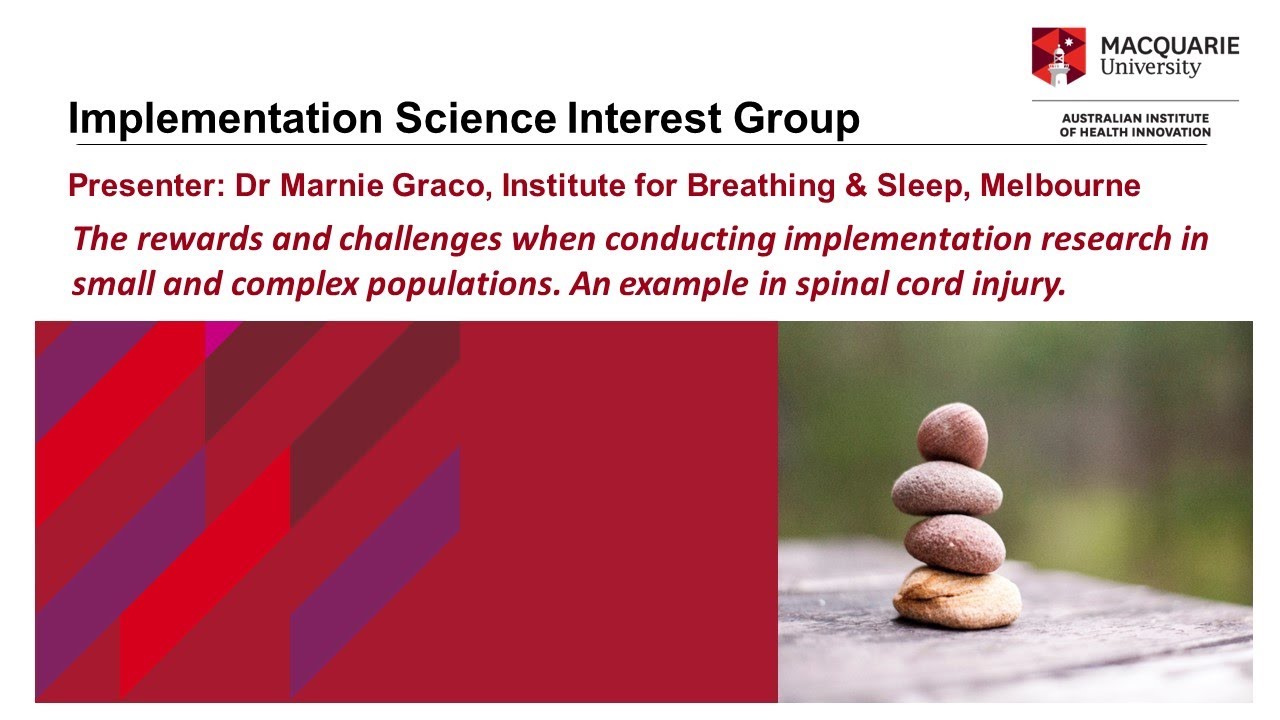 MACQUARIE
University

AUSTRALIAN INSTITUTE
OF HEALTH INNOVATION

Implementation Science Interest Group

Presenter: Dr Marnie Graco, Institute for Breathing & Sleep, Melbourne

The rewards and challenges when conducting implementation research in small and complex populations. An example in spinal cord injury.